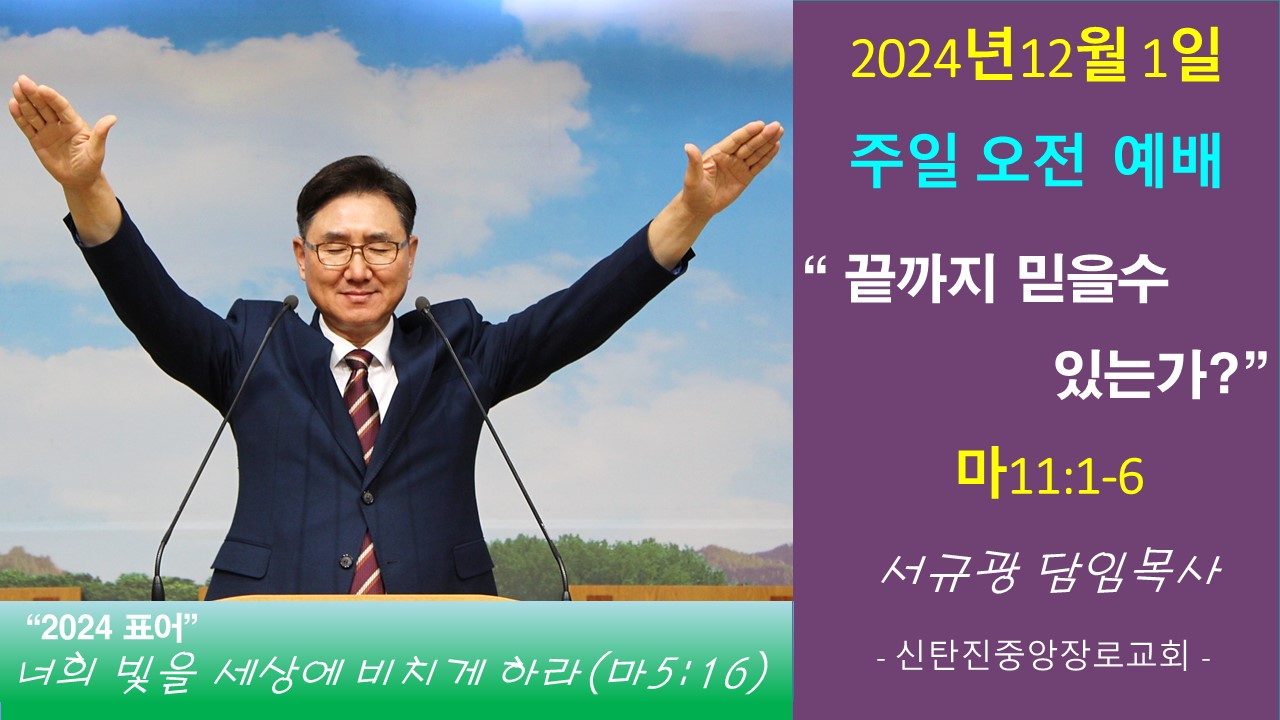 2024년12월 1일

주일 오전 예배

“ 끝까지 믿을수 있는가?”

마11:1-6

서규광 담임목사

- 신탄진중앙장로교회 -

“2024 표어”
너희 빛을 세상에 비치게 하라(마5:16)